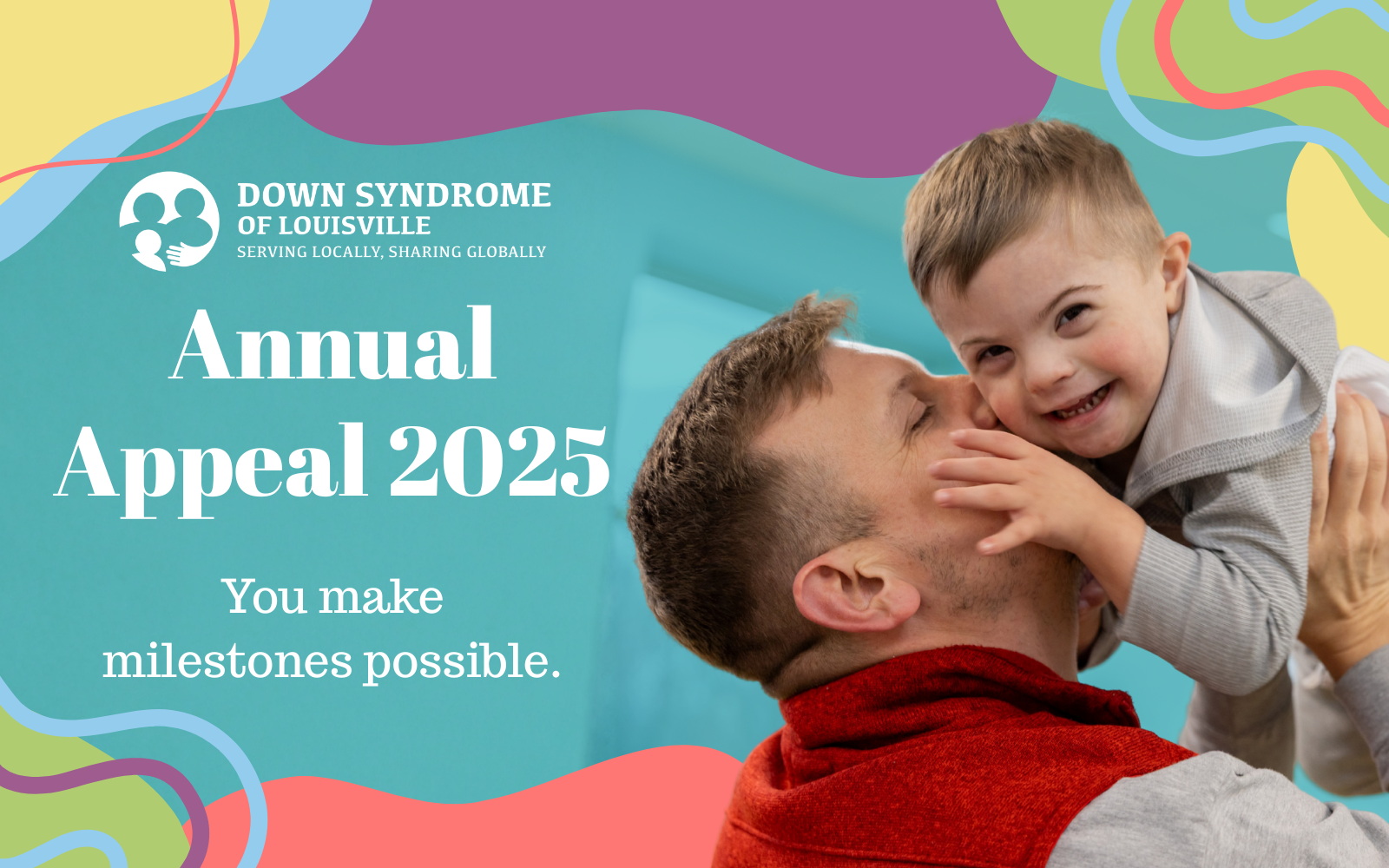 DOWN SYNDROME
OF LOUISVILLE
SERVING LOCALLY, SHARING GLOBALLY

Annual Appeal 2025

You make milestones possible.